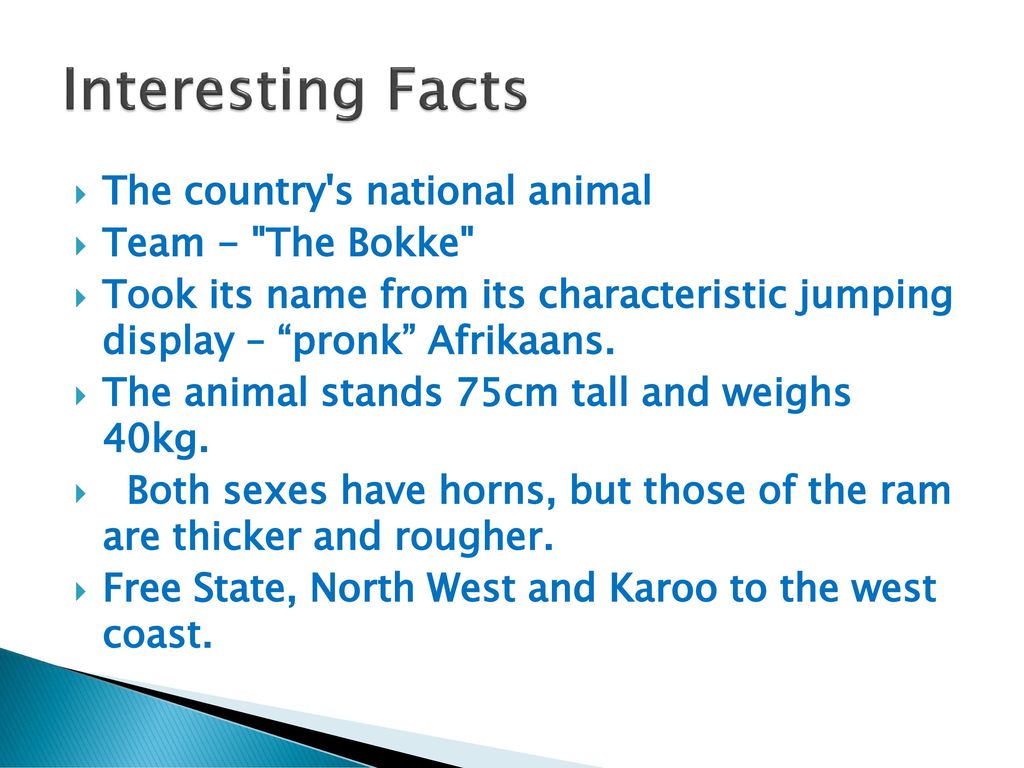 Interesting Facts

The country's national animal

Team - "The Bokke"

Took its name from its characteristic jumping display – “pronk” Afrikaans.

The animal stands 75cm tall and weighs 40kg.

Both sexes have horns, but those of the ram are thicker and rougher.

Free State, North West and Karoo to the west coast.